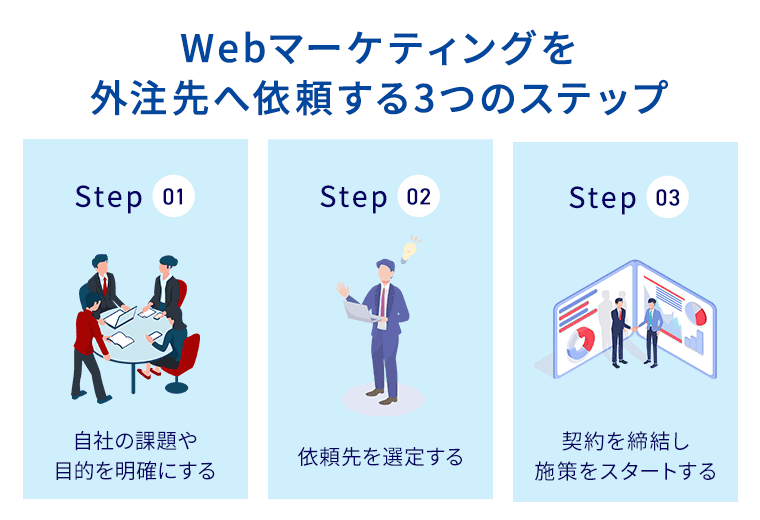 Webマーケティングを
外注先へ依頼する3つのステップ

Step 01

自社の課題や
目的を明確にする

Step 02

依頼先を選定する

Step 03

契約を締結し
施策をスタートする